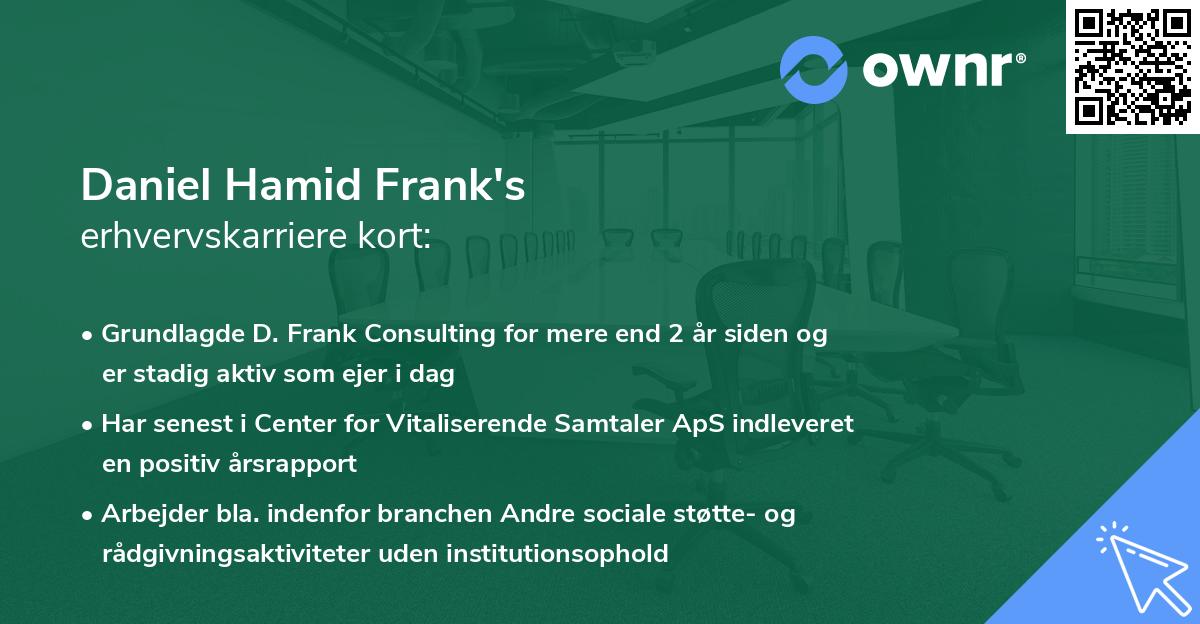 ownr®

Daniel Hamid Frank's
erhvervskarriere kort:

• Grundlagde D. Frank Consulting for mere end 2 år siden og er stadig aktiv som ejer i dag

• Har senest i Center for Vitaliserende Samtaler ApS indleveret en positiv årsrapport

• Arbejder bla. indenfor branchen Andre sociale støtte- og rådgivningsaktiviteter uden institutionsophold